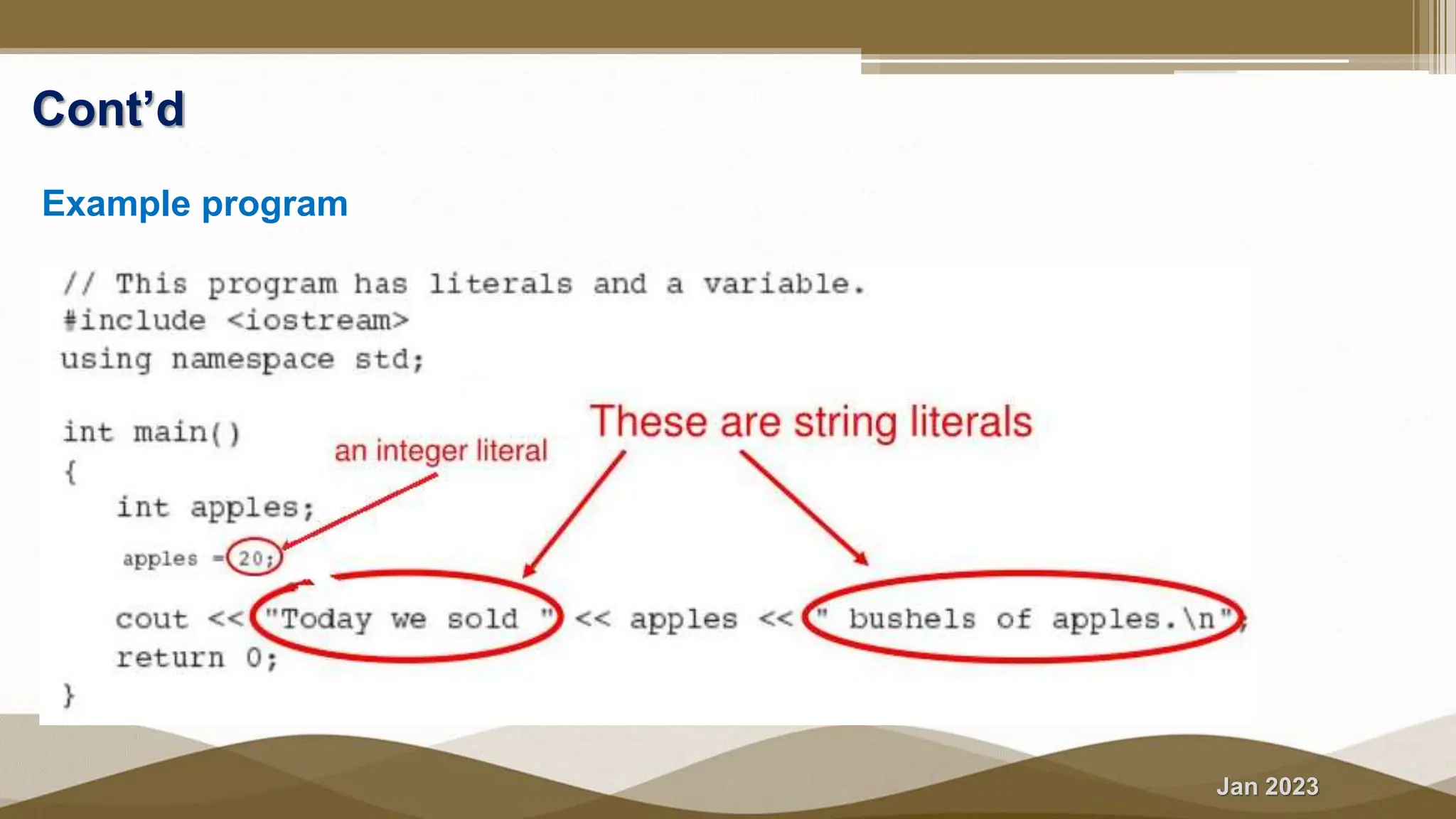 Cont’d

Example program

// This program has literals and a variable.
#include <iostream>
using namespace std;

int main()
{
int apples;
apples = 20;
cout << "Today we sold " << apples << " bushels of apples.\n";
return 0;
}

an integer literal

These are string literals

Jan 2023